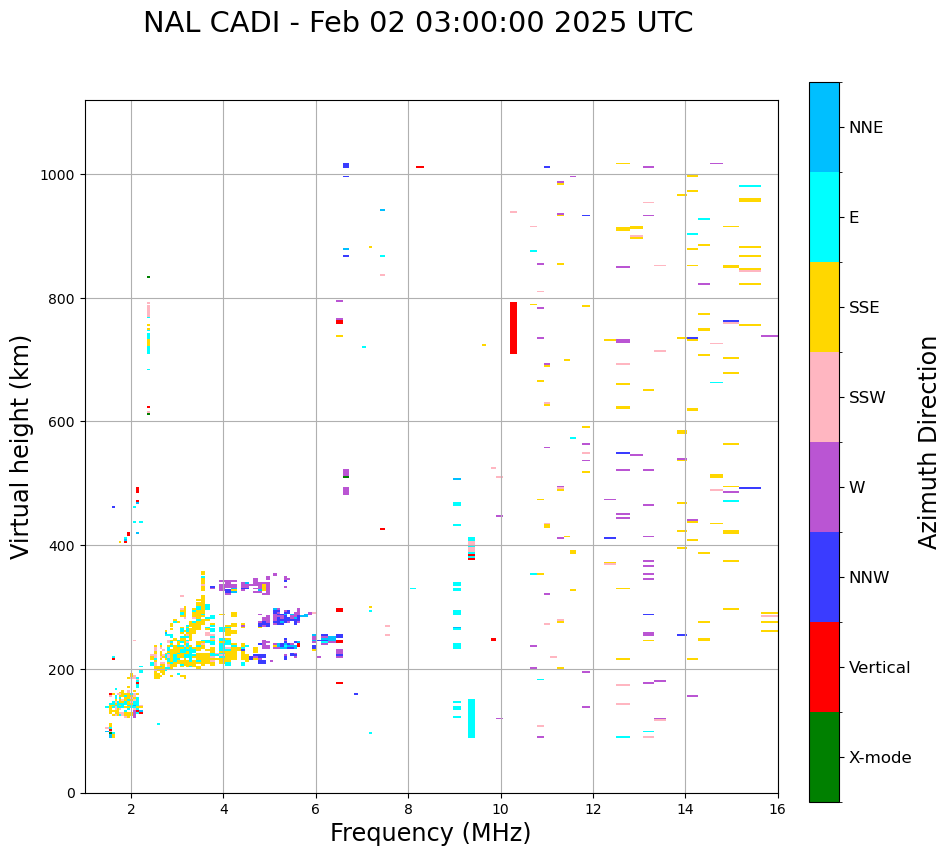 NAL CADI - Feb 02 03:00:00 2025 UTC

Virtual height (km)

1000
800
600
400
200
0

2
4
6
8
10
12
14
16

Frequency (MHz)

NNE
E
SSE
SSW
W
NNW
Vertical
X-mode

Azimuth Direction